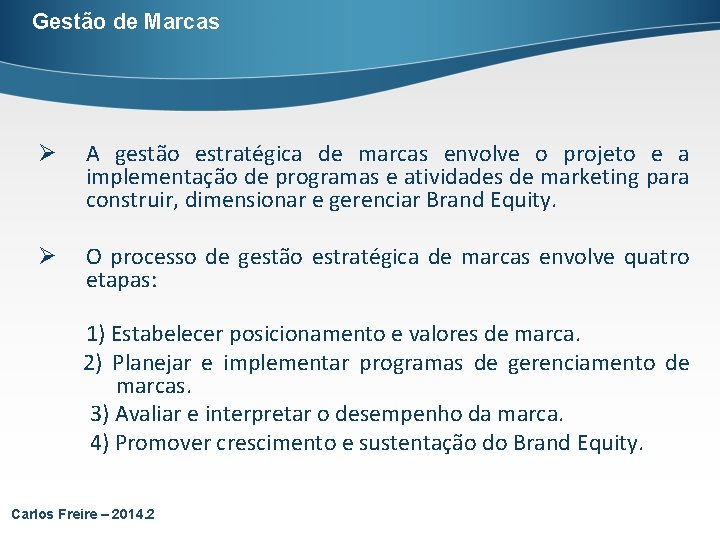 Gestão de Marcas

➢ A gestão estratégica de marcas envolve o projeto e a implementação de programas e atividades de marketing para construir, dimensionar e gerenciar Brand Equity.

➢ O processo de gestão estratégica de marcas envolve quatro etapas:

1) Estabelecer posicionamento e valores de marca.
2) Planejar e implementar programas de gerenciamento de marcas.
3) Avaliar e interpretar o desempenho da marca.
4) Promover crescimento e sustentação do Brand Equity.

Carlos Freire – 2014.2